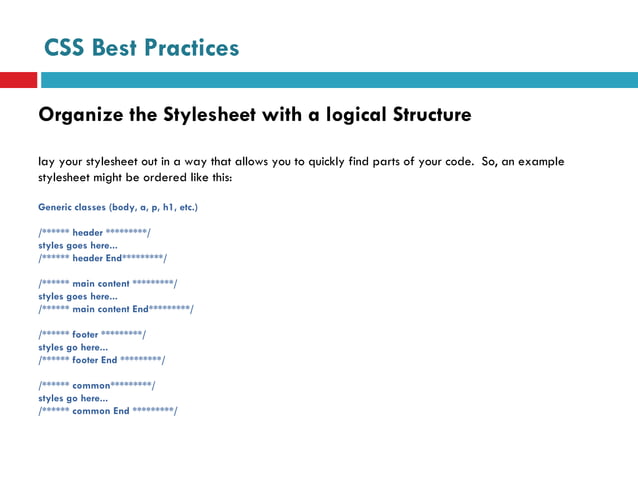 CSS Best Practices

Organize the Stylesheet with a logical Structure

lay your stylesheet out in a way that allows you to quickly find parts of your code. So, an example stylesheet might be ordered like this:

Generic classes (body, a, p, h1, etc.)

/****** header *********/
styles goes here...
/****** header End*********/

/****** main content *********/
styles goes here...
/****** main content End*********/

/****** footer *********/
styles go here...
/****** footer End *********/

/****** common*********/
styles go here...
/****** common End *********/